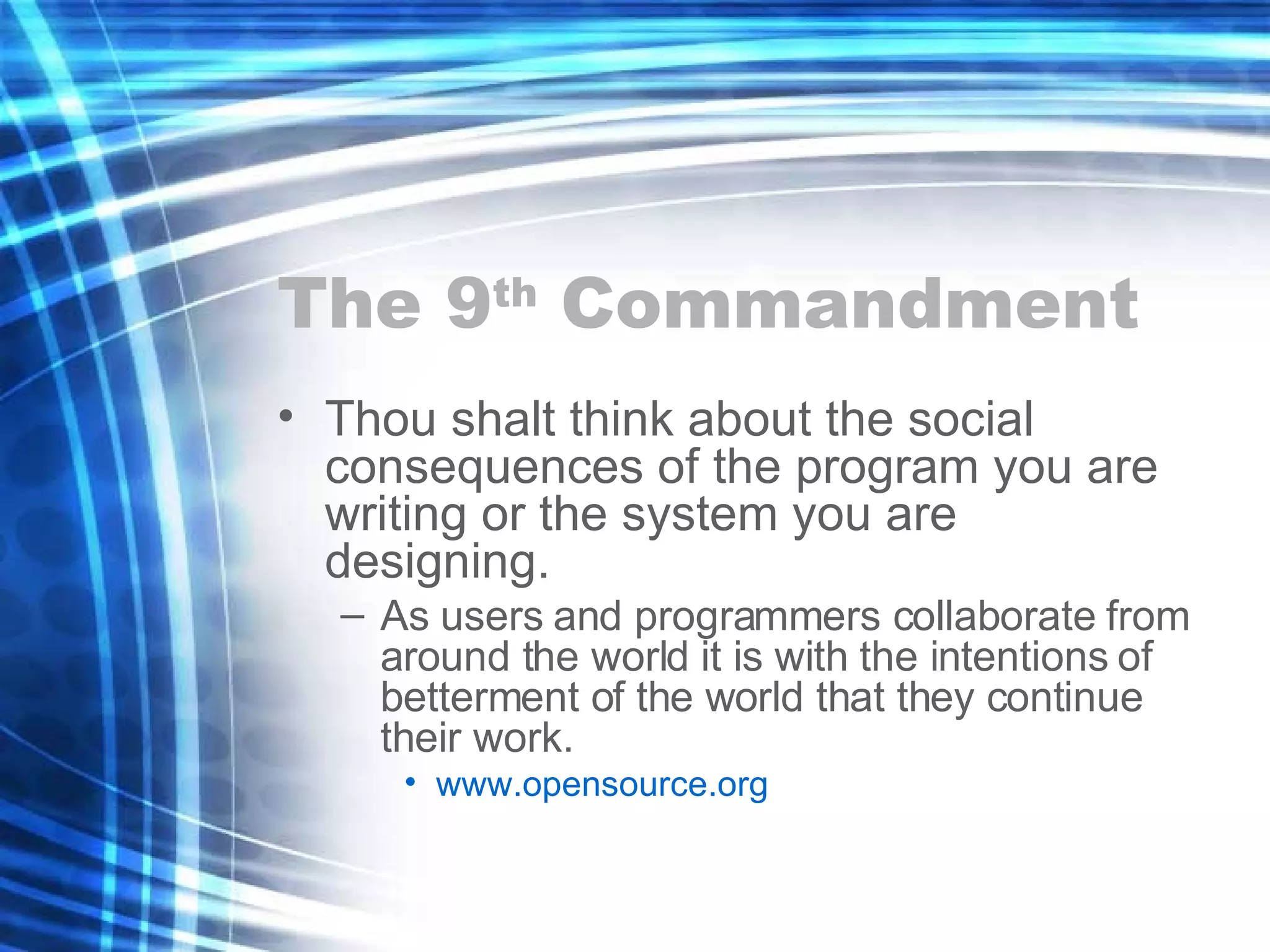 The 9th Commandment

• Thou shalt think about the social consequences of the program you are writing or the system you are designing.

– As users and programmers collaborate from around the world it is with the intentions of betterment of the world that they continue their work.

• www.opensource.org